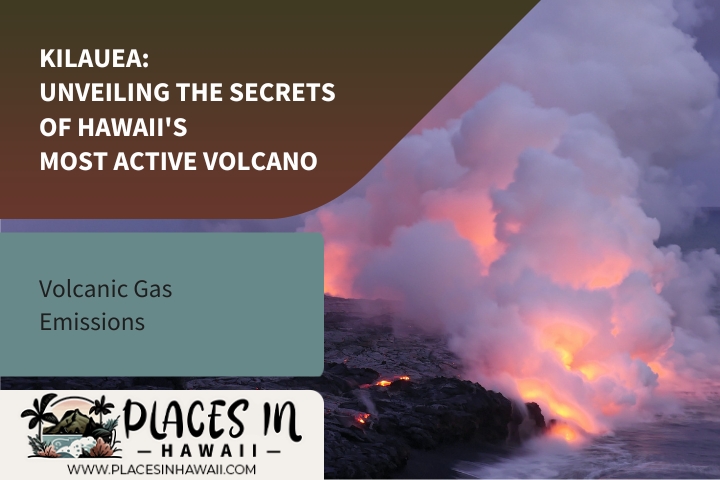 KILAUEA:
UNVEILING THE SECRETS
OF HAWAII'S
MOST ACTIVE VOLCANO

Volcanic Gas
Emissions

PLACES IN
— HAWAII —
WWW.PLACESINHAWAII.COM